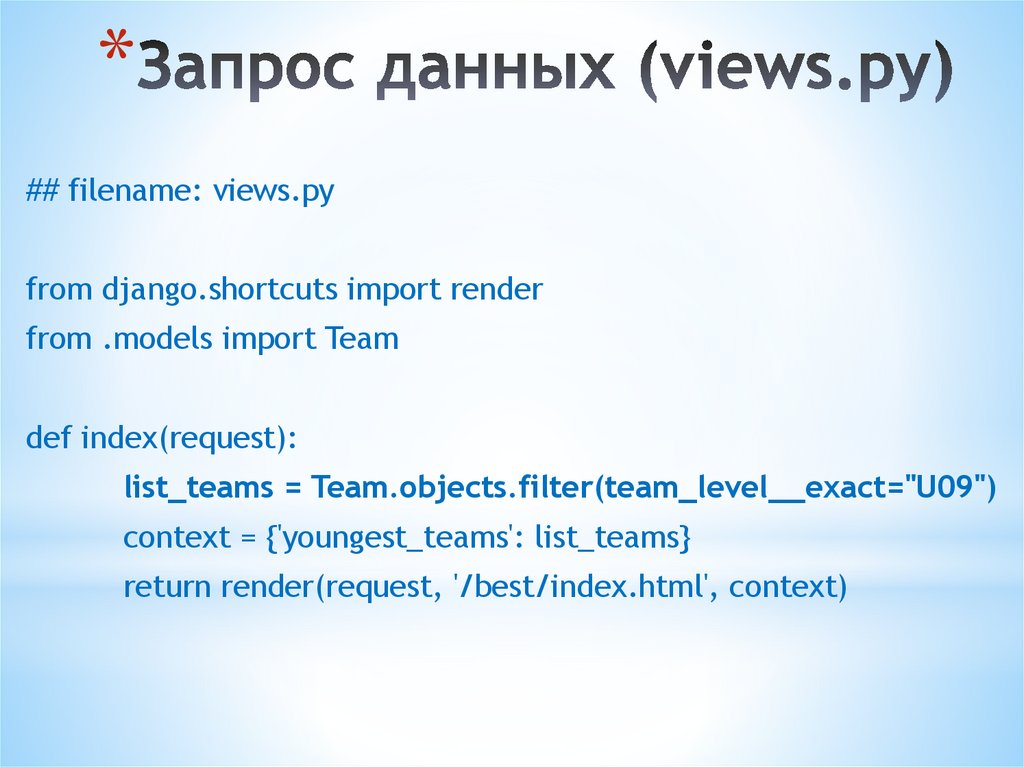 *Запрос данных (views.py)

## filename: views.py

from django.shortcuts import render
from .models import Team

def index(request):
list_teams = Team.objects.filter(team_level__exact="U09")
context = {'youngest_teams': list_teams}
return render(request, '/best/index.html', context)